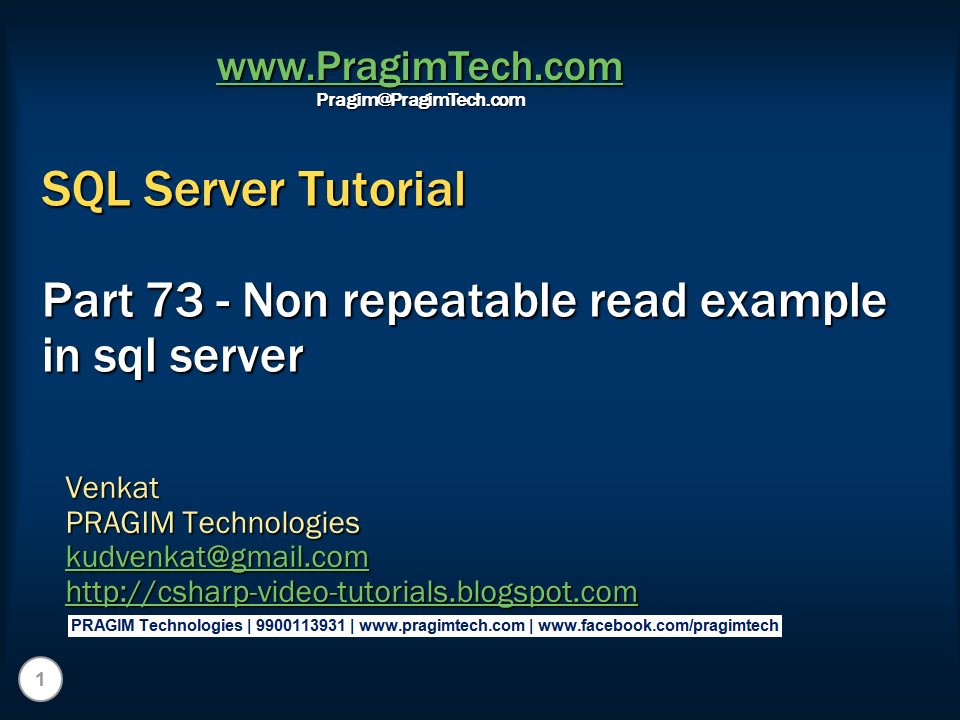 www.PragimTech.com
Pragim@PragimTech.com

SQL Server Tutorial

Part 73 - Non repeatable read example in sql server

Venkat
PRAGIM Technologies
kudvenkat@gmail.com
http://csharp-video-tutorials.blogspot.com

PRAGIM Technologies | 9900113931 | www.pragimtech.com | www.facebook.com/pragimtech

1